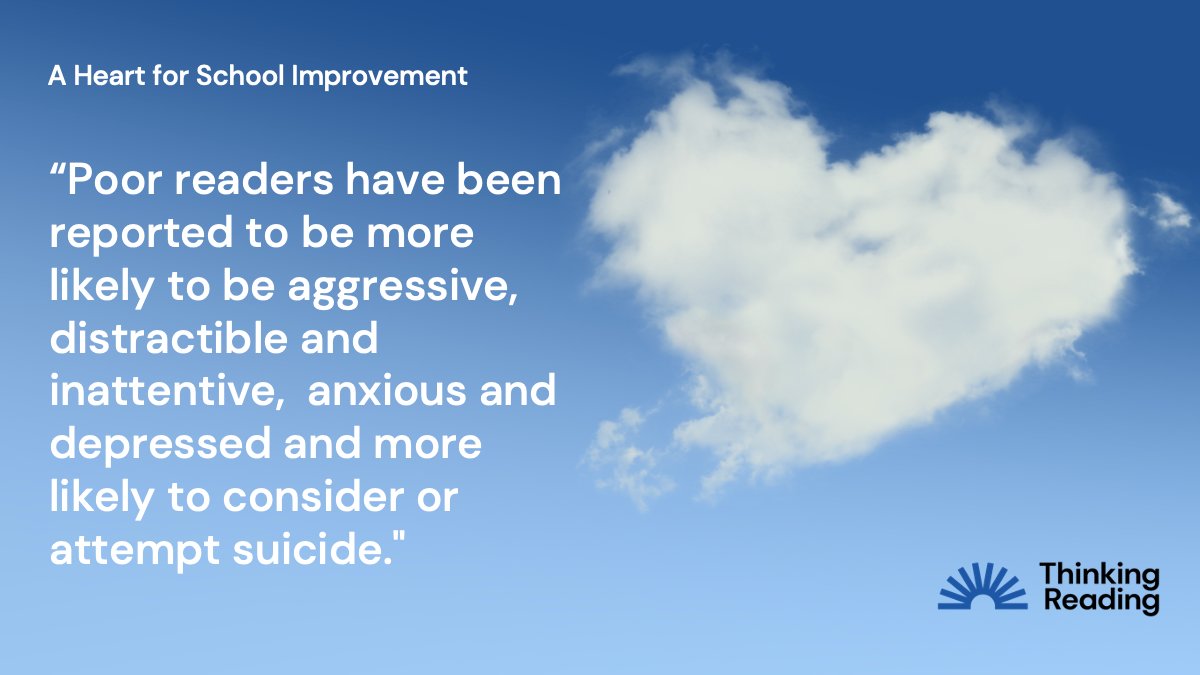 A Heart for School Improvement

“Poor readers have been reported to be more likely to be aggressive, distractible and inattentive,  anxious and depressed and more likely to consider or attempt suicide."

Thinking Reading